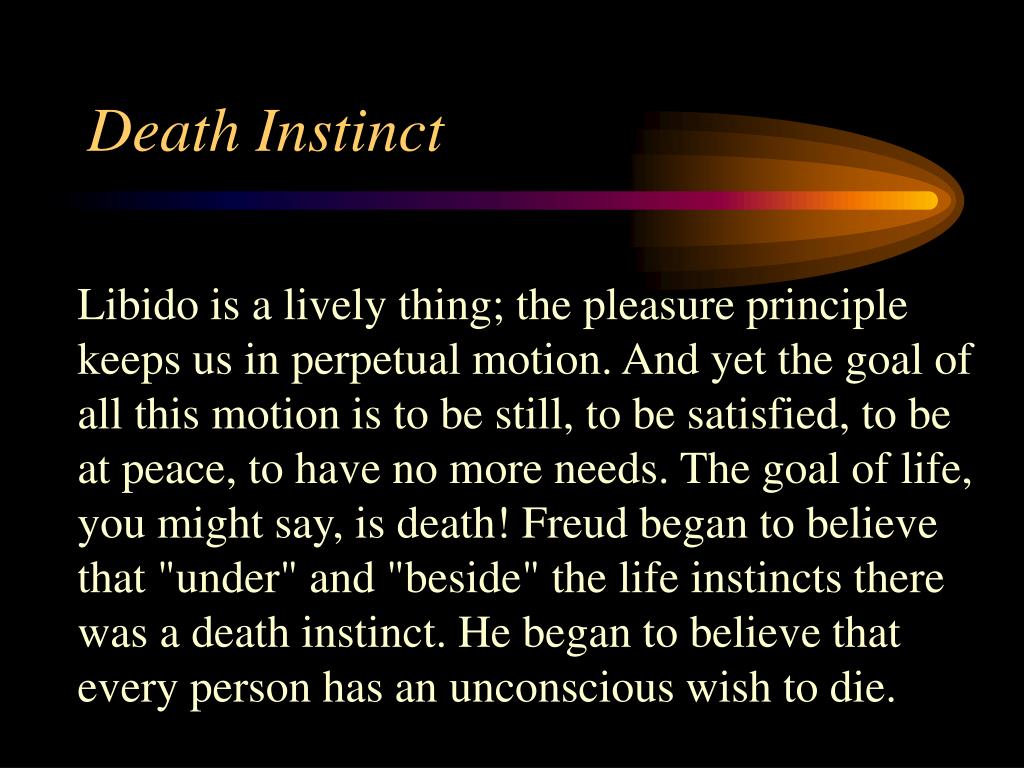 Death Instinct

Libido is a lively thing; the pleasure principle keeps us in perpetual motion. And yet the goal of all this motion is to be still, to be satisfied, to be at peace, to have no more needs. The goal of life, you might say, is death! Freud began to believe that "under" and "beside" the life instincts there was a death instinct. He began to believe that every person has an unconscious wish to die.